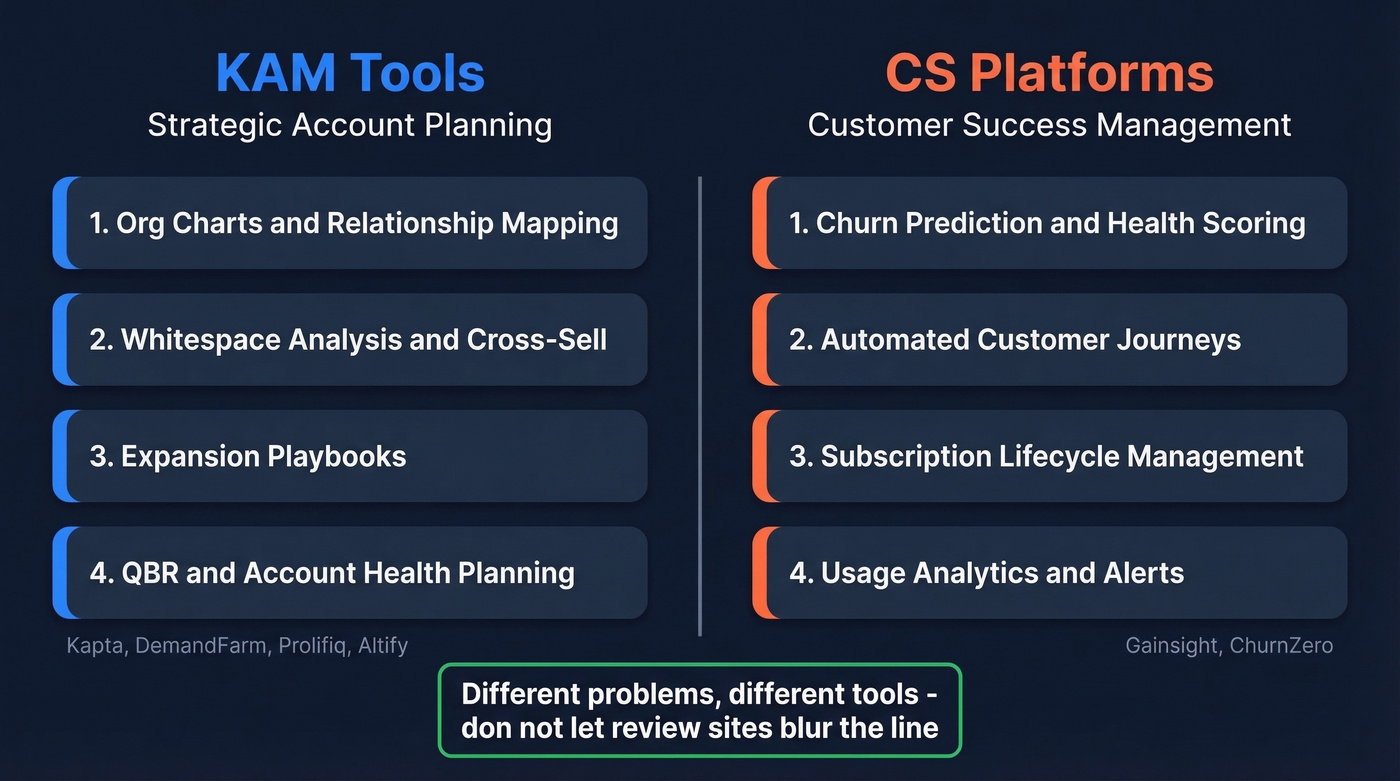 KAM Tools
Strategic Account Planning

1. Org Charts and Relationship Mapping

2. Whitespace Analysis and Cross-Sell

3. Expansion Playbooks

4. QBR and Account Health Planning

Kapta, DemandFarm, Prolifiq, Altify

CS Platforms
Customer Success Management

1. Churn Prediction and Health Scoring

2. Automated Customer Journeys

3. Subscription Lifecycle Management

4. Usage Analytics and Alerts

Gainsight, ChurnZero

Different problems, different tools - don not let review sites blur the line